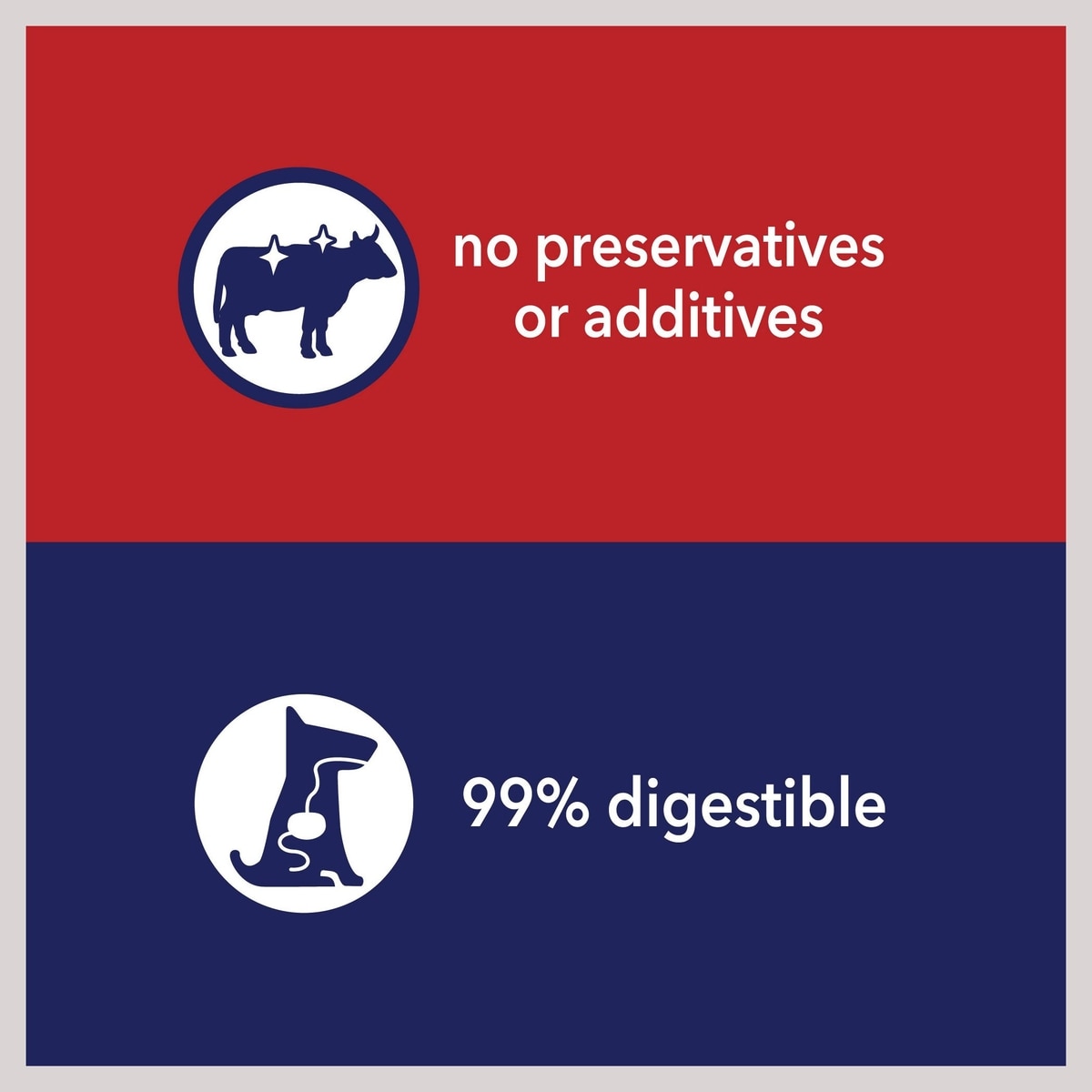 no preservatives or additives

99% digestible